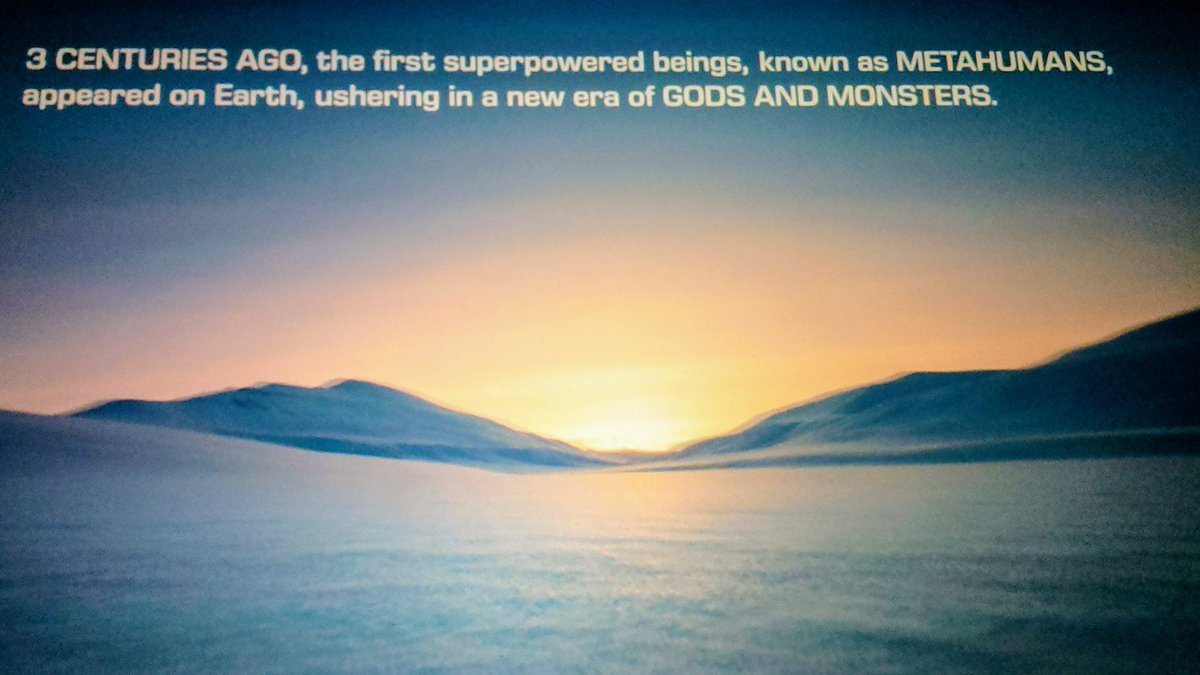 3 CENTURIES AGO, the first superpowered beings, known as METAHUMANS, appeared on Earth, ushering in a new era of GODS AND MONSTERS.